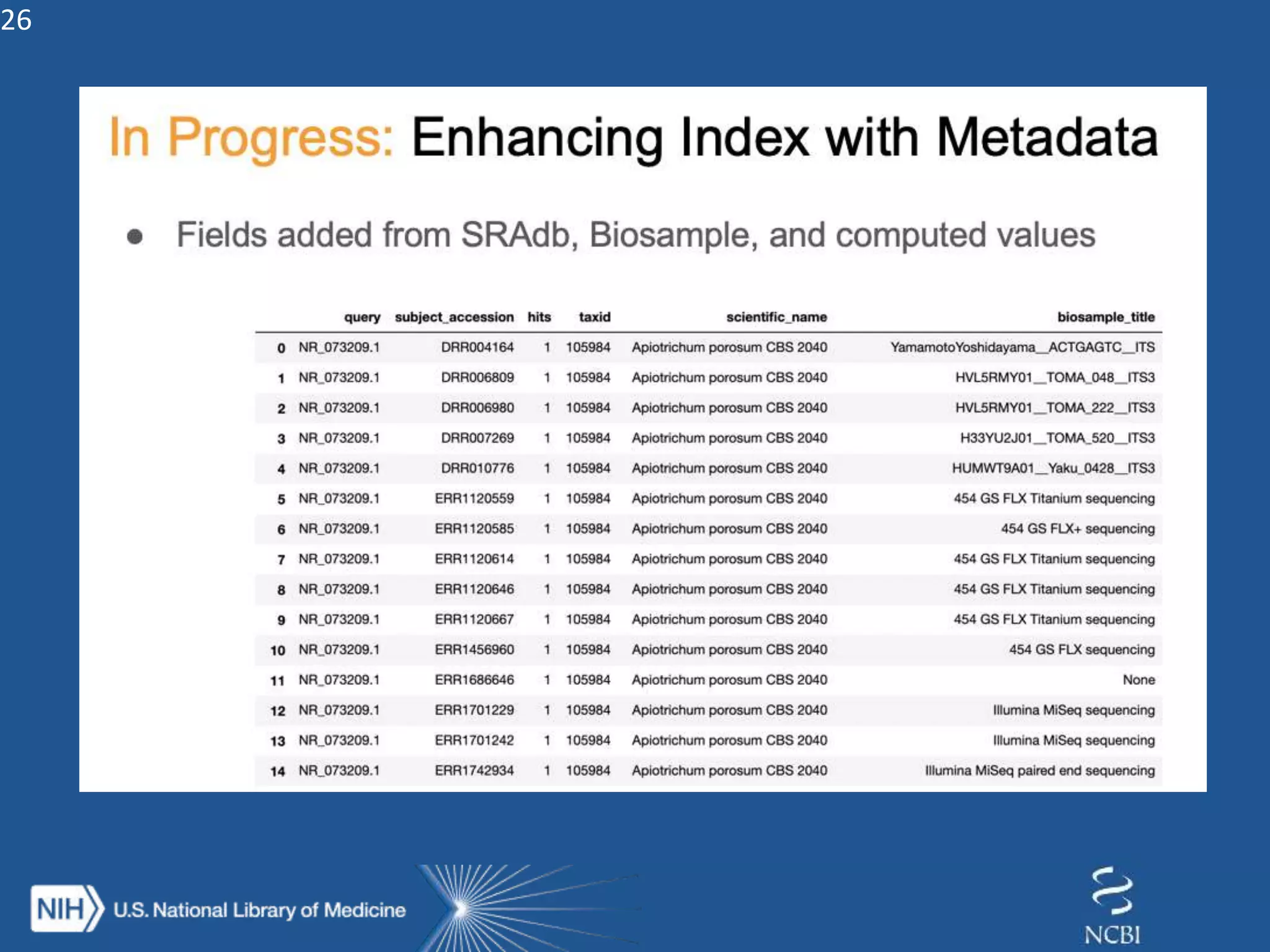 26

In Progress: Enhancing Index with Metadata

• Fields added from SRAdb, Biosample, and computed values

| | query | subject_accession | hits | taxid | scientific_name | biosample_title |
|---|---|---|---|---|---|---|
| 0 | NR_073209.1 | DRR004164 | 1 | 105984 | Apiotrichum porosum CBS 2040 | YamamotoYoshidayama__ACTGAGTC__ITS |
| 1 | NR_073209.1 | DRR006809 | 1 | 105984 | Apiotrichum porosum CBS 2040 | HVL5RMY01__TOMA_048__ITS3 |
| 2 | NR_073209.1 | DRR006980 | 1 | 105984 | Apiotrichum porosum CBS 2040 | HVL5RMY01__TOMA_222__ITS3 |
| 3 | NR_073209.1 | DRR007269 | 1 | 105984 | Apiotrichum porosum CBS 2040 | H33YU2J01__TOMA_520__ITS3 |
| 4 | NR_073209.1 | DRR010776 | 1 | 105984 | Apiotrichum porosum CBS 2040 | HUMWT9A01__Yaku_0428__ITS3 |
| 5 | NR_073209.1 | ERR1120559 | 1 | 105984 | Apiotrichum porosum CBS 2040 | 454 GS FLX Titanium sequencing |
| 6 | NR_073209.1 | ERR1120585 | 1 | 105984 | Apiotrichum porosum CBS 2040 | 454 GS FLX+ sequencing |
| 7 | NR_073209.1 | ERR1120614 | 1 | 105984 | Apiotrichum porosum CBS 2040 | 454 GS FLX Titanium sequencing |
| 8 | NR_073209.1 | ERR1120646 | 1 | 105984 | Apiotrichum porosum CBS 2040 | 454 GS FLX Titanium sequencing |
| 9 | NR_073209.1 | ERR1120667 | 1 | 105984 | Apiotrichum porosum CBS 2040 | 454 GS FLX Titanium sequencing |
| 10 | NR_073209.1 | ERR1456960 | 1 | 105984 | Apiotrichum porosum CBS 2040 | 454 GS FLX sequencing |
| 11 | NR_073209.1 | ERR1686646 | 1 | 105984 | Apiotrichum porosum CBS 2040 | None |
| 12 | NR_073209.1 | ERR1701229 | 1 | 105984 | Apiotrichum porosum CBS 2040 | Illumina MiSeq sequencing |
| 13 | NR_073209.1 | ERR1701242 | 1 | 105984 | Apiotrichum porosum CBS 2040 | Illumina MiSeq sequencing |
| 14 | NR_073209.1 | ERR1742934 | 1 | 105984 | Apiotrichum porosum CBS 2040 | Illumina MiSeq paired end sequencing |

NIH U.S. National Library of Medicine

NCBI